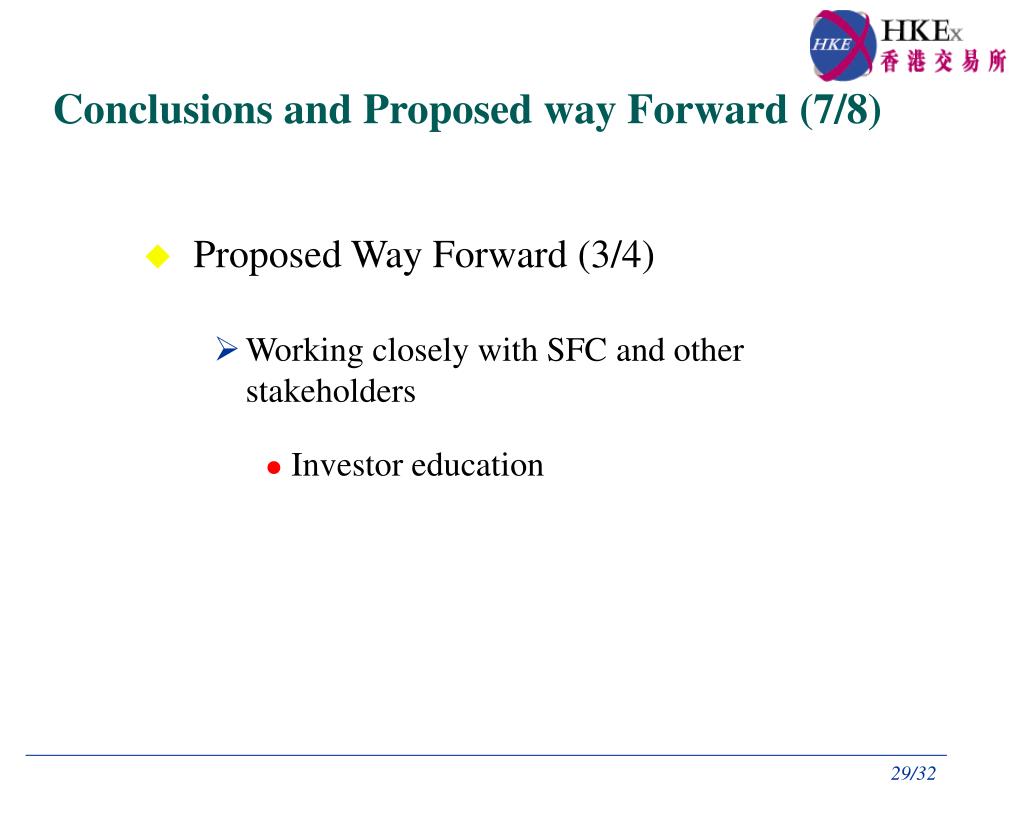 HKE HKEx 香港交易所

Conclusions and Proposed way Forward (7/8)

Proposed Way Forward (3/4)

Working closely with SFC and other stakeholders

Investor education

29/32